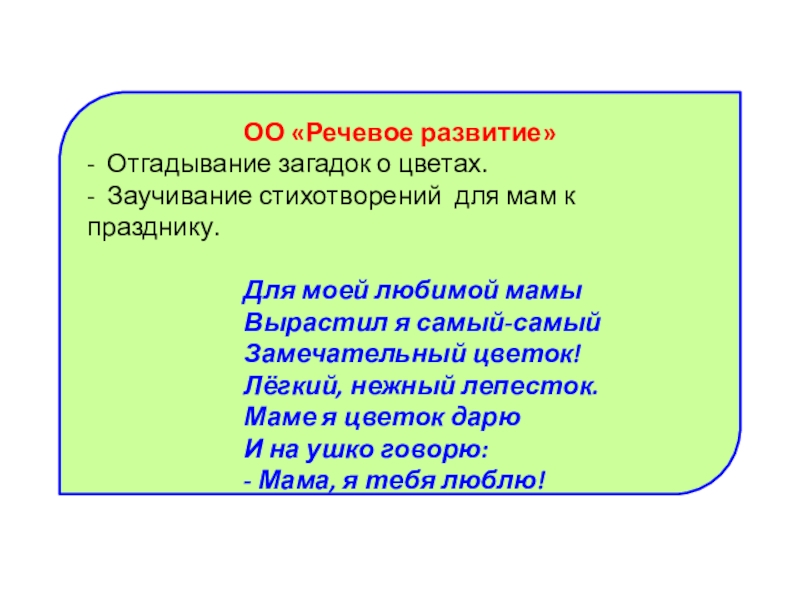 ОО «Речевое развитие»
- Отгадывание загадок о цветах.
- Заучивание стихотворений для мам к празднику.

Для моей любимой мамы
Вырастил я самый-самый
Замечательный цветок!
Лёгкий, нежный лепесток.
Маме я цветок дарю
И на ушко говорю:
- Мама, я тебя люблю!